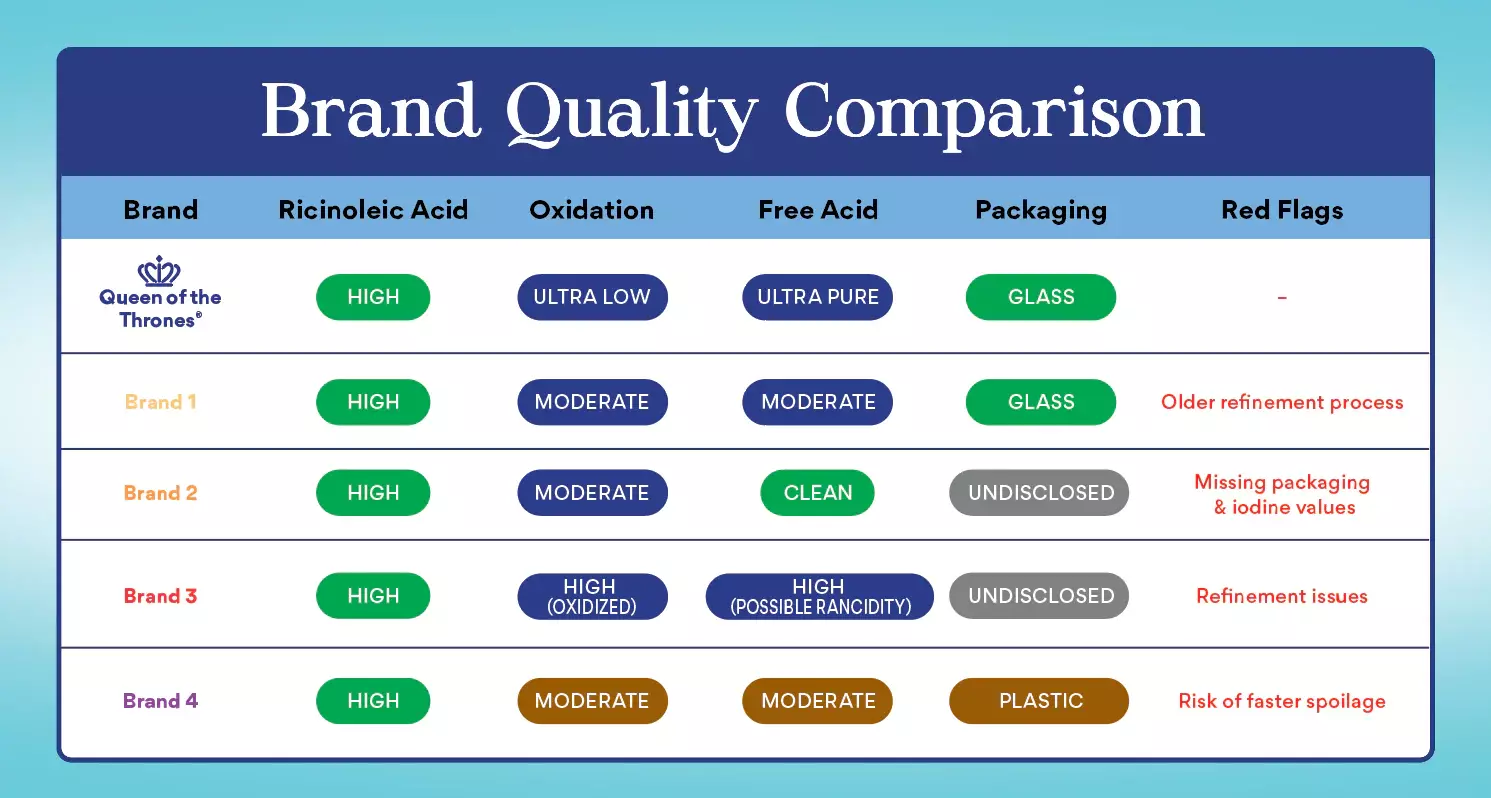 Brand Quality Comparison

| Brand | Ricinoleic Acid | Oxidation | Free Acid | Packaging | Red Flags |
|---|---|---|---|---|---|
| Queen of the Thrones® | HIGH | ULTRA LOW | ULTRA PURE | GLASS | - |
| Brand 1 | HIGH | MODERATE | MODERATE | GLASS | Older refinement process |
| Brand 2 | HIGH | MODERATE | CLEAN | UNDISCLOSED | Missing packaging & iodine values |
| Brand 3 | HIGH | HIGH (OXIDIZED) | HIGH (POSSIBLE RANCIDITY) | UNDISCLOSED | Refinement issues |
| Brand 4 | HIGH | MODERATE | MODERATE | PLASTIC | Risk of faster spoilage |